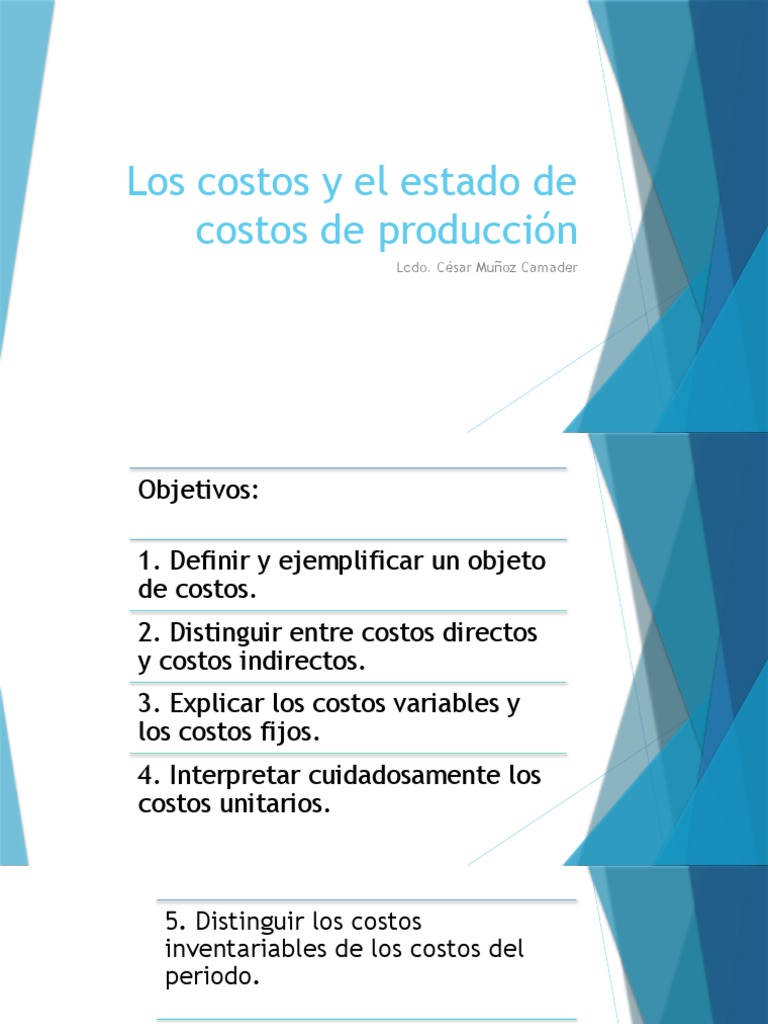 Los costos y el estado de costos de producción

Lcdo. César Muñoz Camader

Objetivos:

1. Definir y ejemplificar un objeto de costos.

2. Distinguir entre costos directos y costos indirectos.

3. Explicar los costos variables y los costos fijos.

4. Interpretar cuidadosamente los costos unitarios.

5. Distinguir los costos inventariables de los costos del periodo.